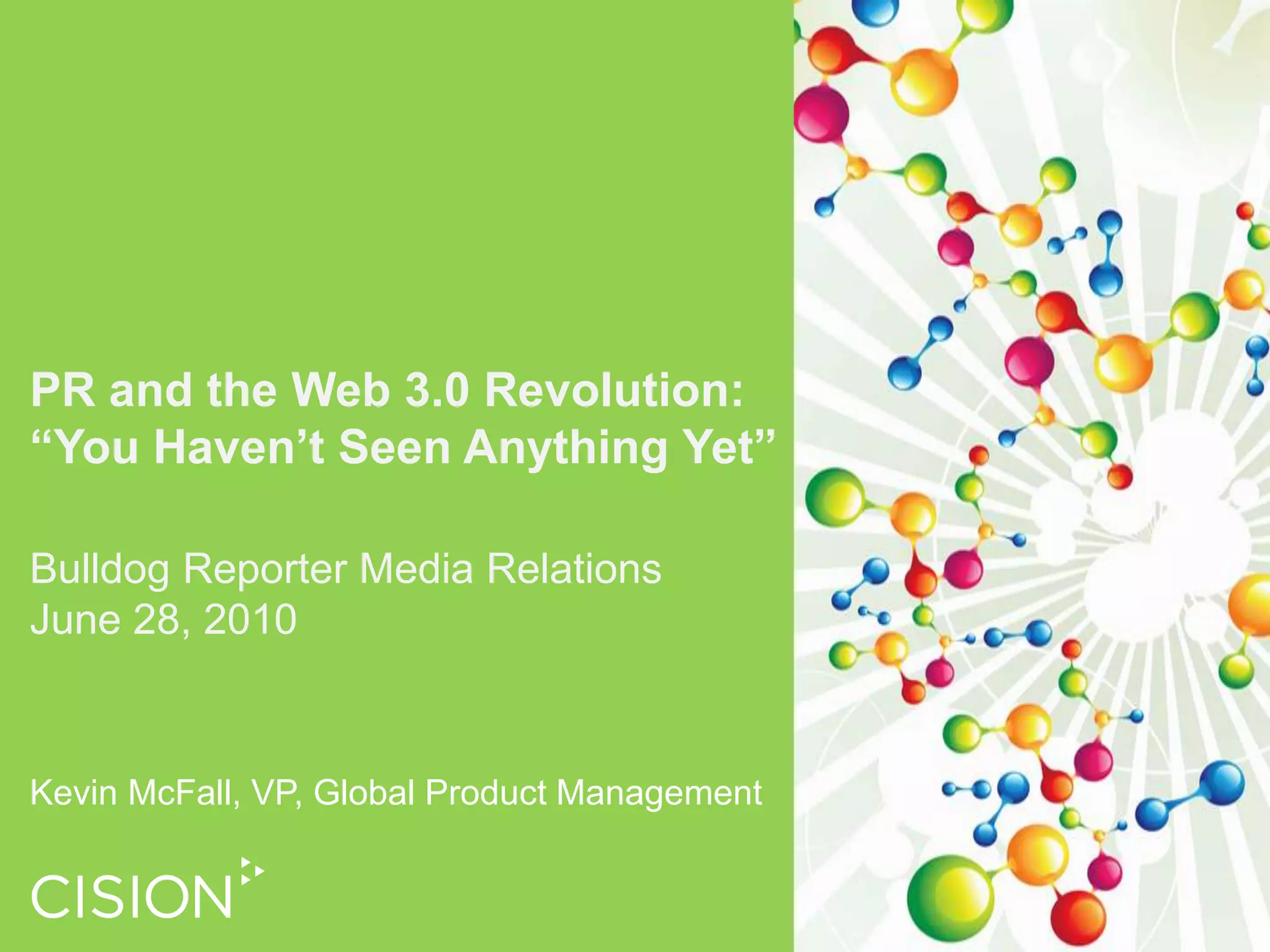 PR and the Web 3.0 Revolution: “You Haven’t Seen Anything Yet”

Bulldog Reporter Media Relations
June 28, 2010

Kevin McFall, VP, Global Product Management

CISION